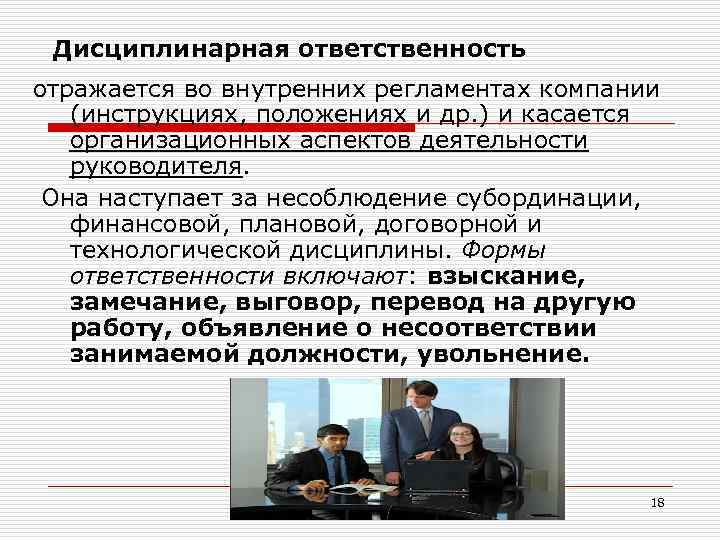 Дисциплинарная ответственность

отражается во внутренних регламентах компании (инструкциях, положениях и др.) и касается организационных аспектов деятельности руководителя.

Она наступает за несоблюдение субординации, финансовой, плановой, договорной и технологической дисциплины. Формы ответственности включают: взыскание, замечание, выговор, перевод на другую работу, объявление о несоответствии занимаемой должности, увольнение.

18